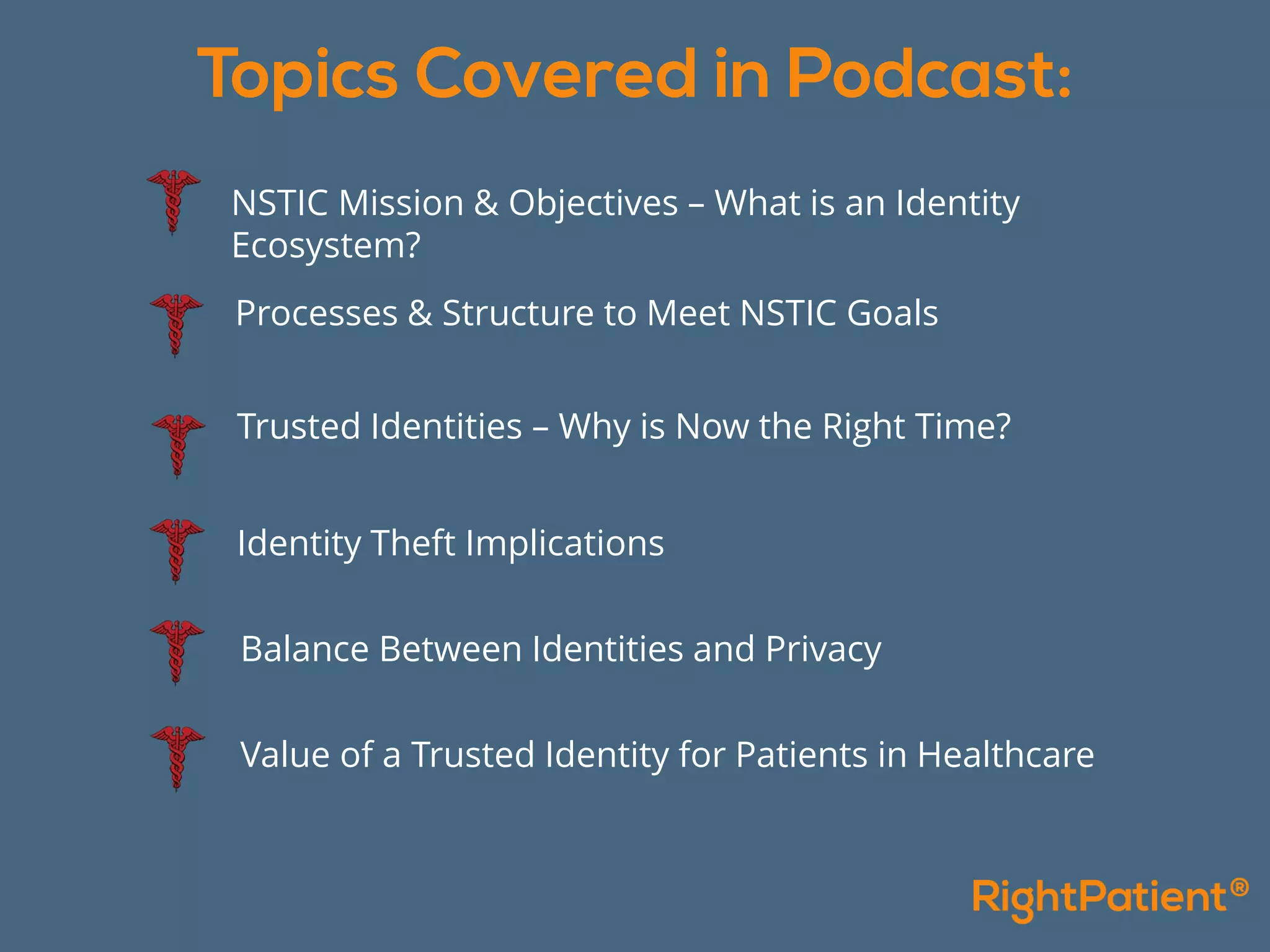 Topics Covered in Podcast:

NSTIC Mission & Objectives – What is an Identity Ecosystem?

Processes & Structure to Meet NSTIC Goals

Trusted Identities – Why is Now the Right Time?

Identity Theft Implications

Balance Between Identities and Privacy

Value of a Trusted Identity for Patients in Healthcare

RightPatient®